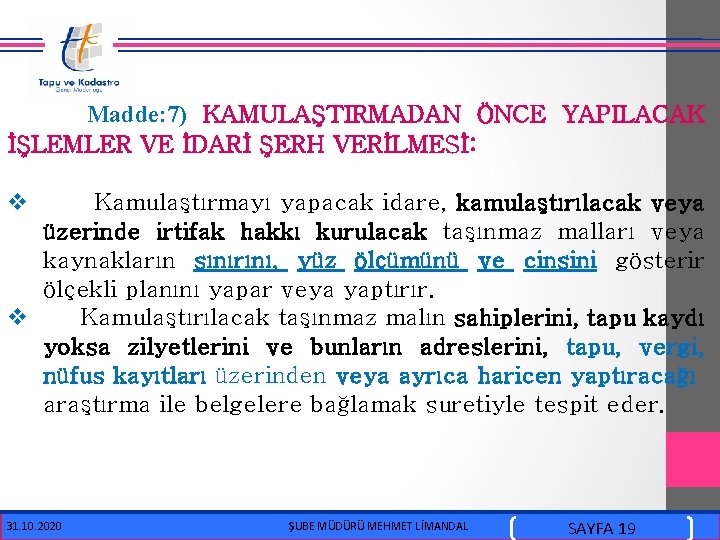 Tapu ve Kadastro
Genel Müdürlüğü

Madde:7) KAMULAŞTIRMADAN ÖNCE YAPILACAK İŞLEMLER VE İDARİ ŞERH VERİLMESİ:

❖ Kamulaştırmayı yapacak idare, kamulaştırılacak veya üzerinde irtifak hakkı kurulacak taşınmaz malları veya kaynakların sınırını, yüz ölçümünü ve cinsini gösterir ölçekli planını yapar veya yaptırır.

❖ Kamulaştırılacak taşınmaz malın sahiplerini, tapu kaydı yoksa zilyetlerini ve bunların adreslerini, tapu, vergi, nüfus kayıtları üzerinden veya ayrıca haricen yaptıracağı araştırma ile belgelere bağlamak suretiyle tespit eder.

31.10.2020

ŞUBE MÜDÜRÜ MEHMET LİMANDAL

SAYFA 19